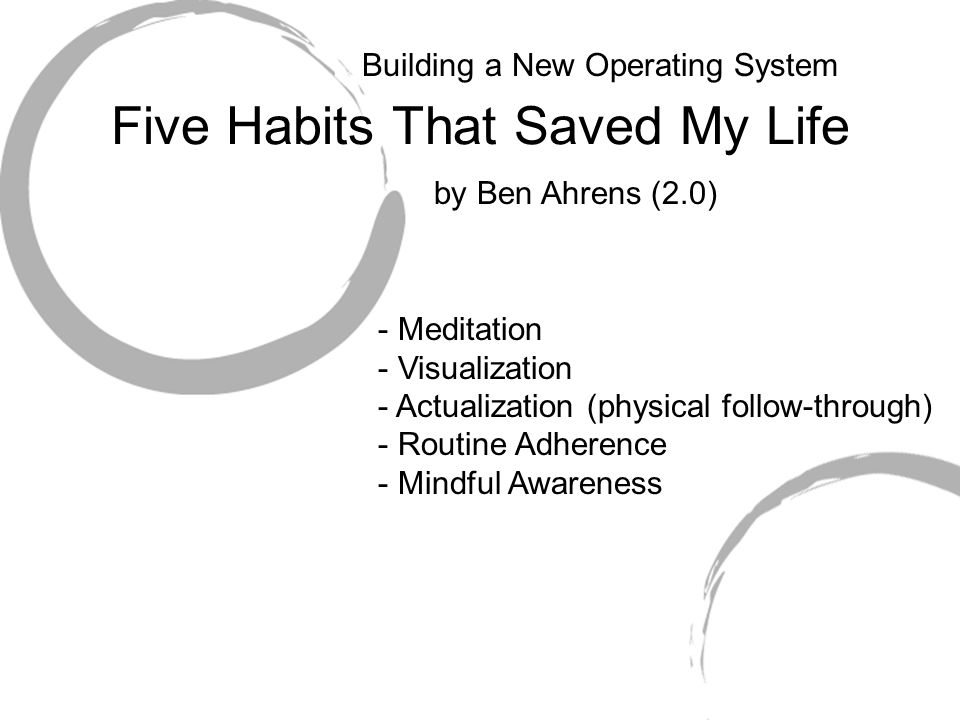 Building a New Operating System

Five Habits That Saved My Life

by Ben Ahrens (2.0)

- Meditation
- Visualization
- Actualization (physical follow-through)
- Routine Adherence
- Mindful Awareness